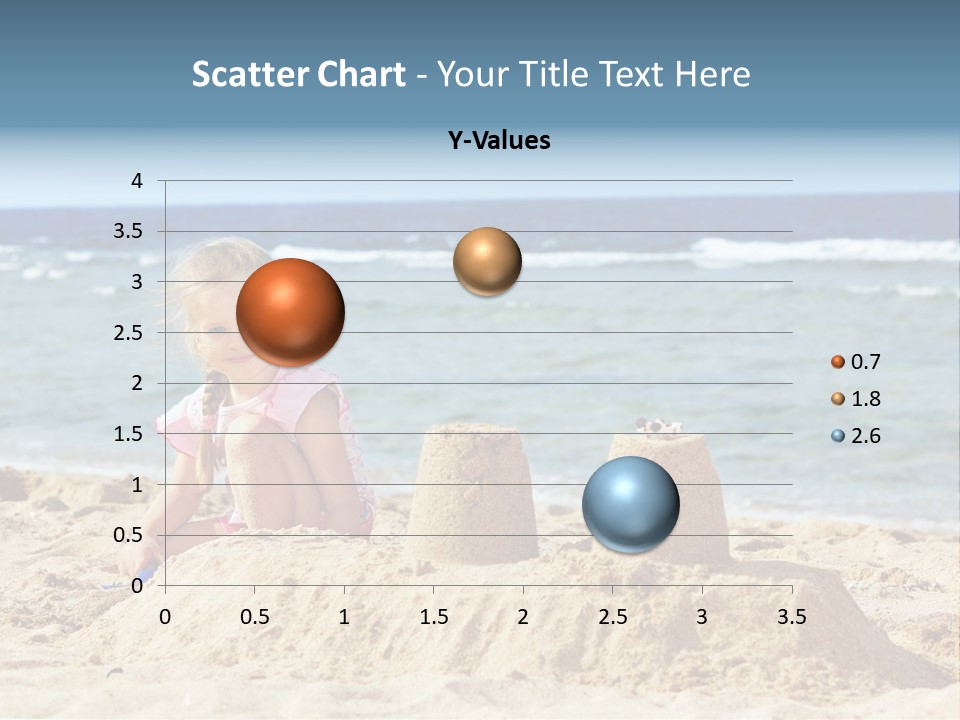 Scatter Chart - Your Title Text Here

Y-Values

4
3.5
3
2.5
2
1.5
1
0.5
0

0 0.5 1 1.5 2 2.5 3 3.5

0.7
1.8
2.6